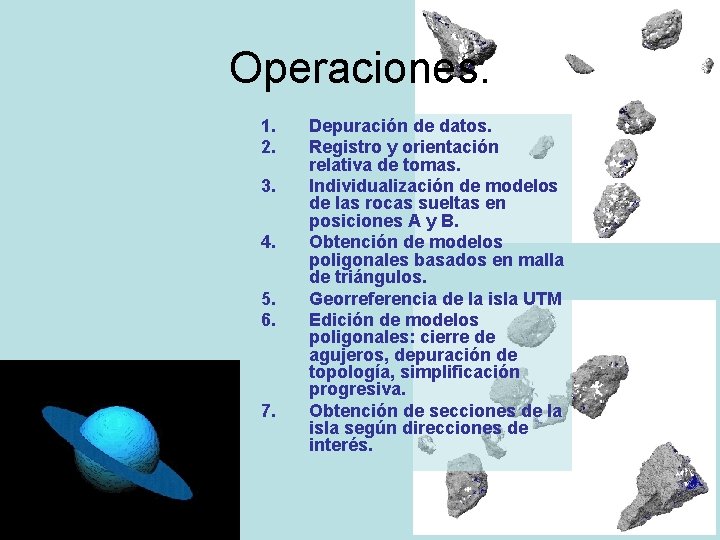 Operaciones.

1. Depuración de datos.
2. Registro y orientación relativa de tomas.
3. Individualización de modelos de las rocas sueltas en posiciones A y B.
4. Obtención de modelos poligonales basados en malla de triángulos.
5. Georreferencia de la isla UTM
6. Edición de modelos poligonales: cierre de agujeros, depuración de topología, simplificación progresiva.
7. Obtención de secciones de la isla según direcciones de interés.